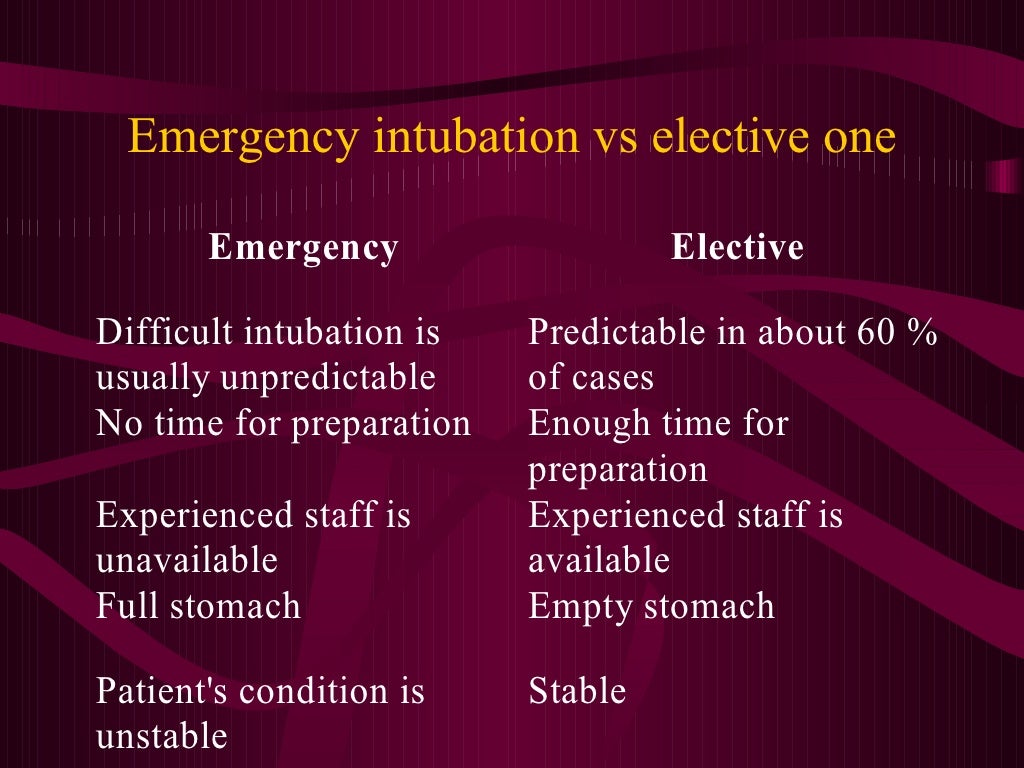 Emergency intubation vs elective one

| Emergency | Elective |
|---|---|
| Difficult intubation is usually unpredictable | Predictable in about 60 % of cases |
| No time for preparation | Enough time for preparation |
| Experienced staff is unavailable | Experienced staff is available |
| Full stomach | Empty stomach |
| Patient's condition is unstable | Stable |